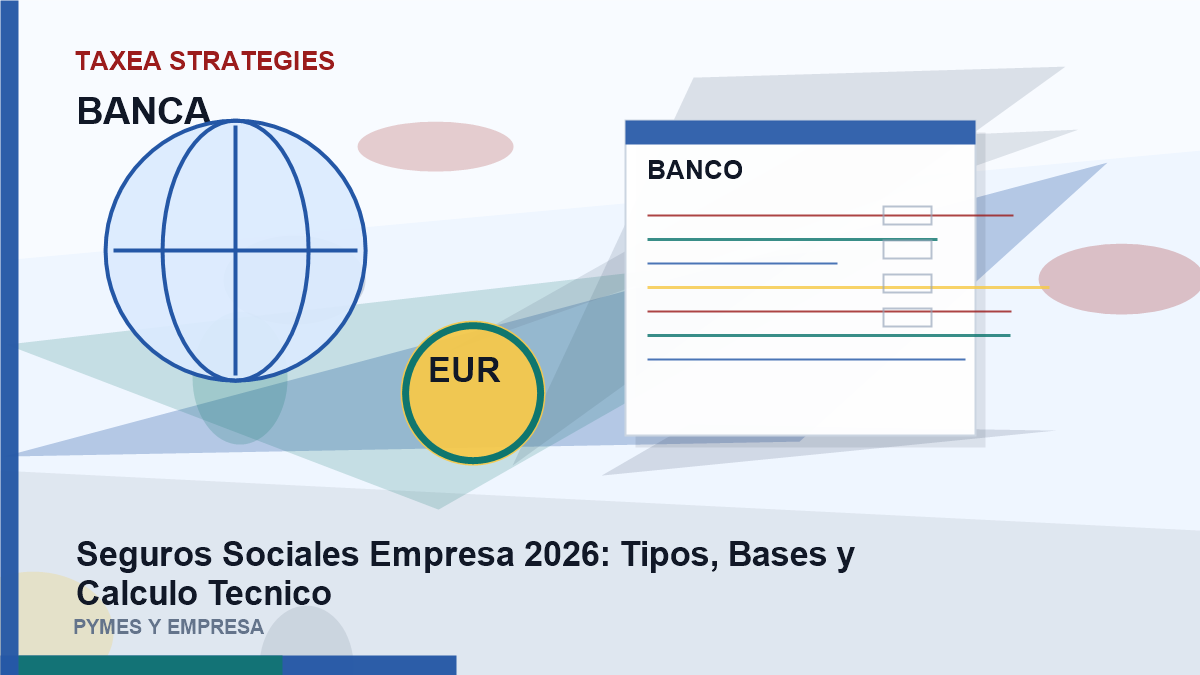 TAXEA STRATEGIES

BANCA

BANCO

EUR

Seguros Sociales Empresa 2026: Tipos, Bases y Calculo Tecnico

PYMES Y EMPRESA